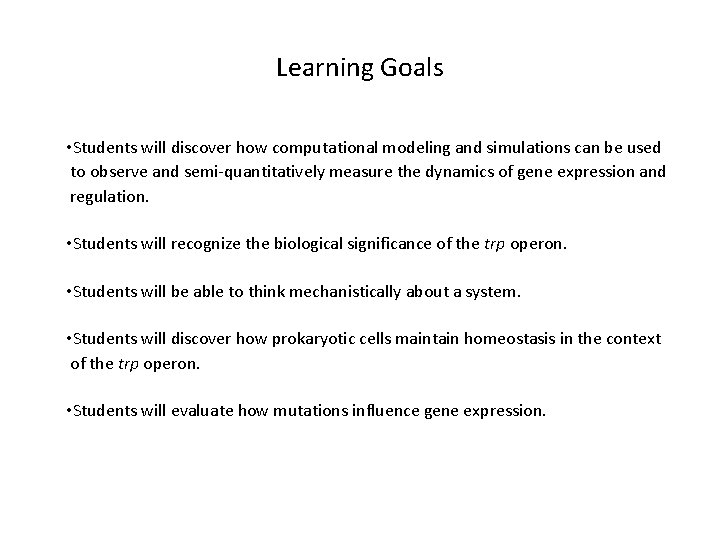 Learning Goals

•Students will discover how computational modeling and simulations can be used to observe and semi-quantitatively measure the dynamics of gene expression and regulation.

•Students will recognize the biological significance of the trp operon.

•Students will be able to think mechanistically about a system.

•Students will discover how prokaryotic cells maintain homeostasis in the context of the trp operon.

•Students will evaluate how mutations influence gene expression.